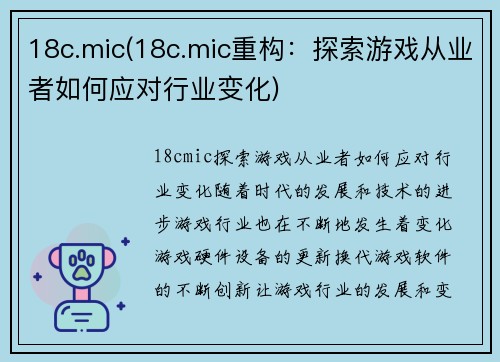 18c.mic(18c.mic重构：探索游戏从业者如何应对行业变化)

18cmic探索游戏从业者如何应对行业变化随着时代的发展和技术的进步游戏行业也在不断地发生着变化游戏硬件设备的更新换代游戏软件的不断创新让游戏行业的发展和变